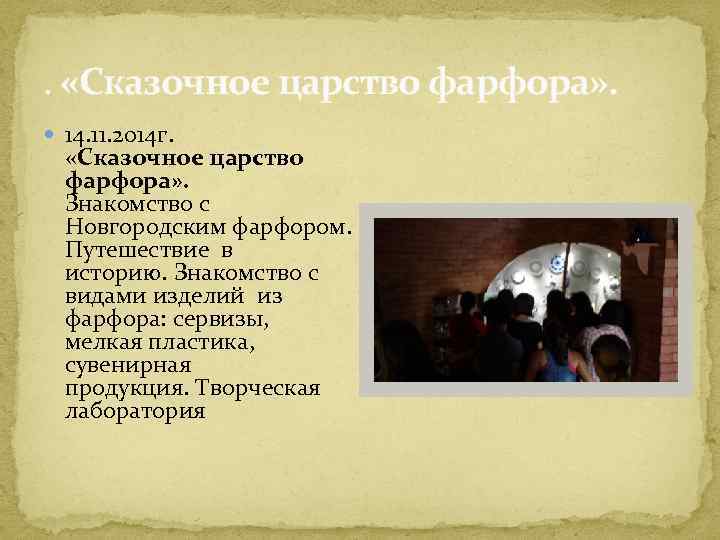 . «Сказочное царство фарфора».

14.11.2014г. «Сказочное царство фарфора». Знакомство с Новгородским фарфором. Путешествие в историю. Знакомство с видами изделий из фарфора: сервизы, мелкая пластика, сувенирная продукция. Творческая лаборатория